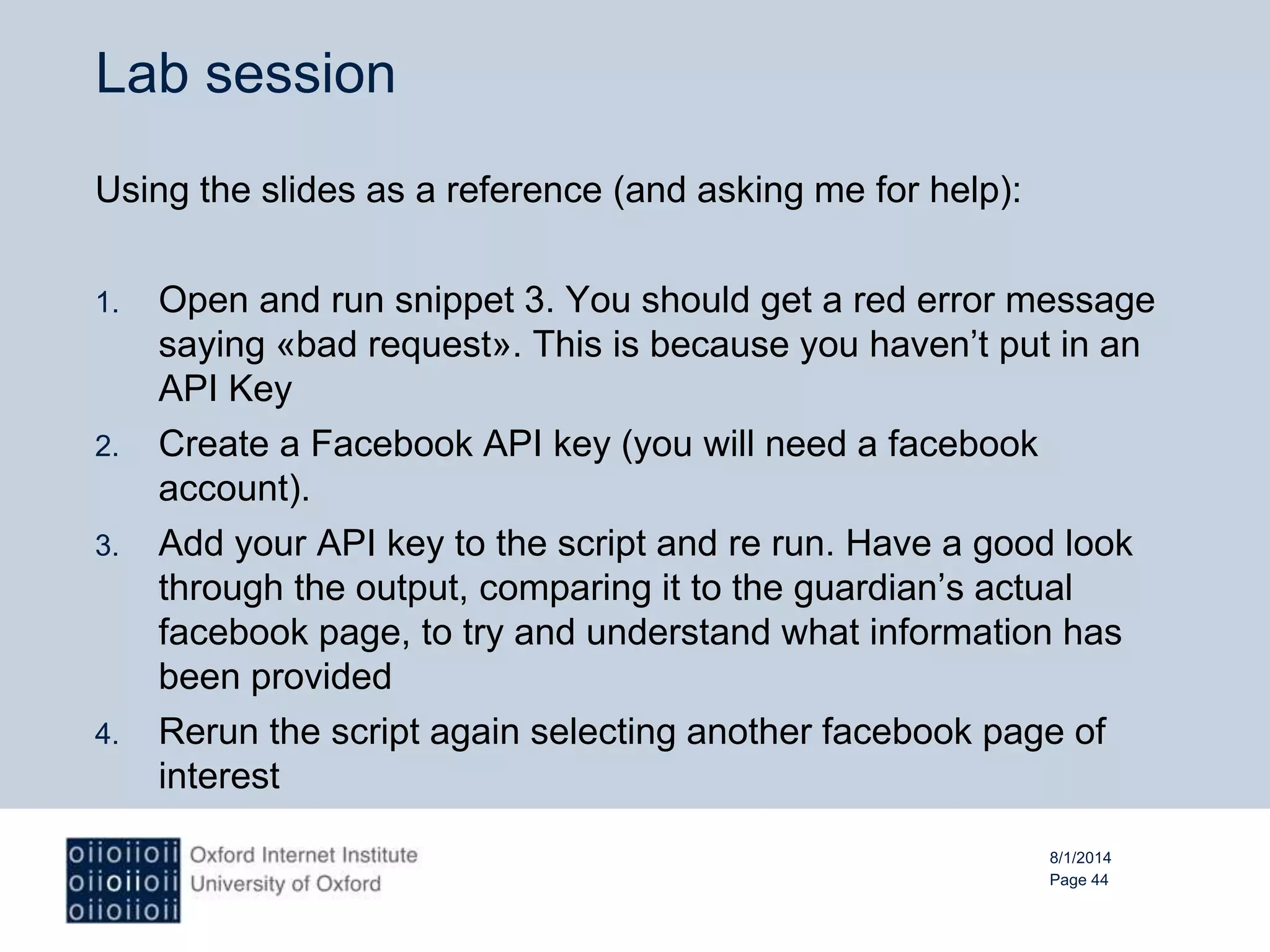 Lab session

Using the slides as a reference (and asking me for help):

1. Open and run snippet 3. You should get a red error message saying «bad request». This is because you haven’t put in an API Key
2. Create a Facebook API key (you will need a facebook account).
3. Add your API key to the script and re run. Have a good look through the output, comparing it to the guardian’s actual facebook page, to try and understand what information has been provided
4. Rerun the script again selecting another facebook page of interest

oiioiioii
oiioiioii
oiioiioii

Oxford Internet Institute
University of Oxford

8/1/2014
Page 44